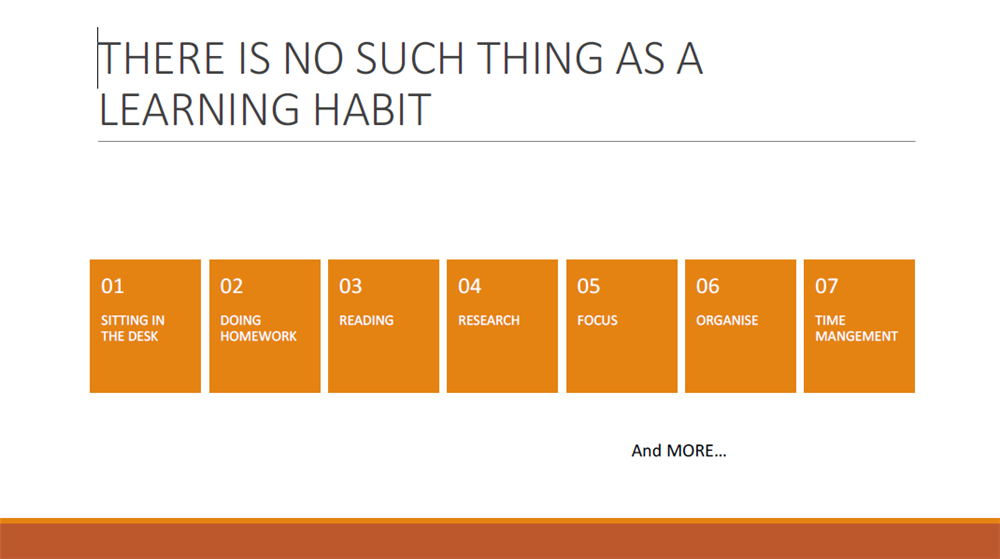 THERE IS NO SUCH THING AS A LEARNING HABIT

01
SITTING IN THE DESK

02
DOING HOMEWORK

03
READING

04
RESEARCH

05
FOCUS

06
ORGANISE

07
TIME MANGEMENT

And MORE…